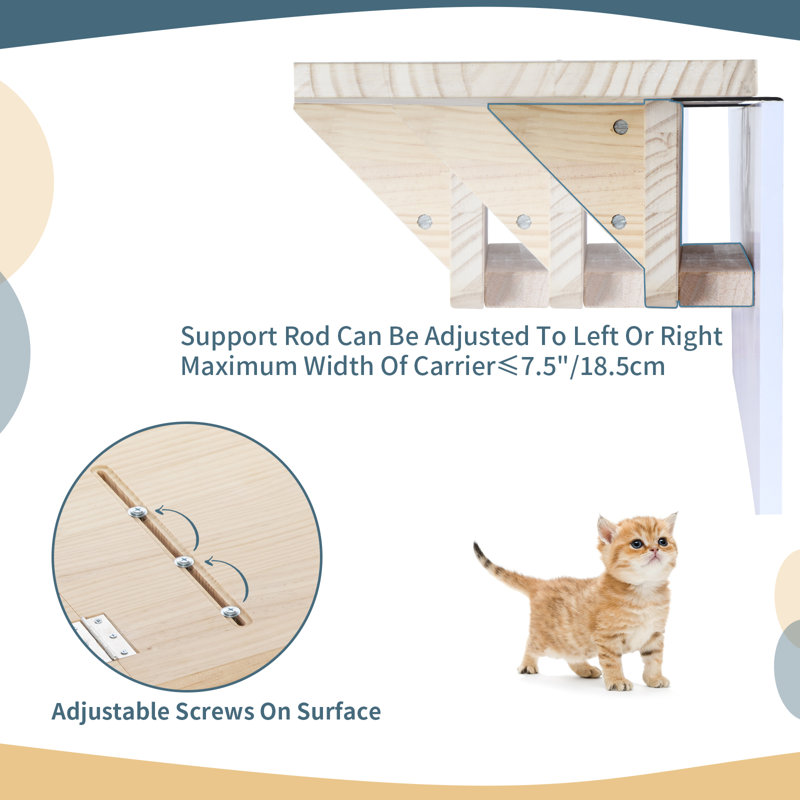 Support Rod Can Be Adjusted To Left Or Right
Maximum Width Of Carrier⩽7.5"/18.5cm

Adjustable Screws On Surface